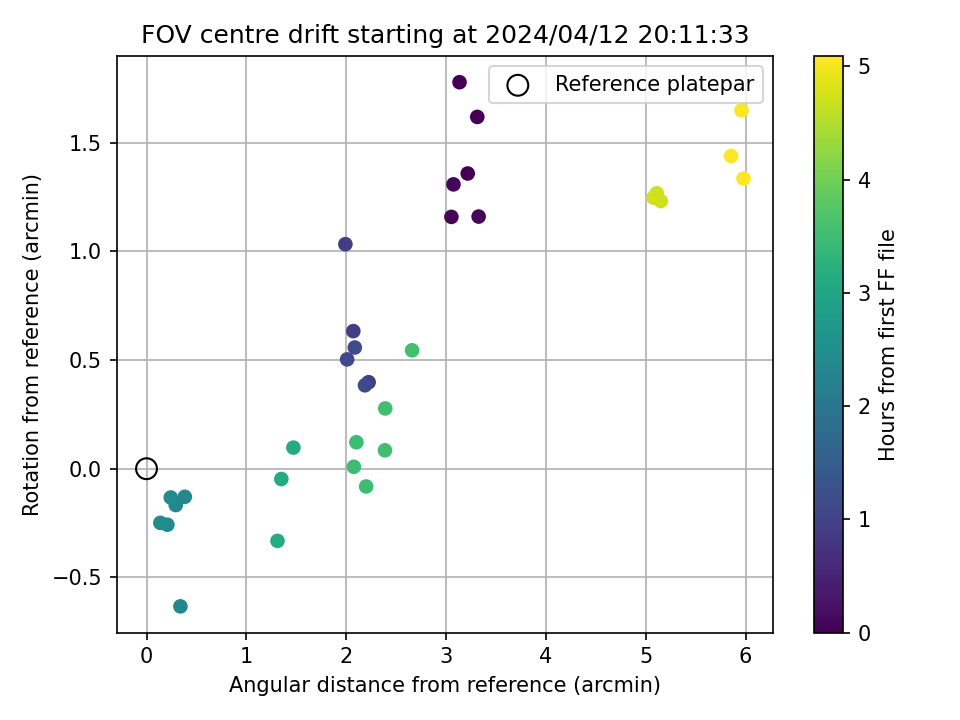 FOV centre drift starting at 2024/04/12 20:11:33

Reference platepar

Rotation from reference (arcmin)

1.5
1.0
0.5
0.0
−0.5

0
1
2
3
4
5
6

Angular distance from reference (arcmin)

Hours from first FF file

5
4
3
2
1
0